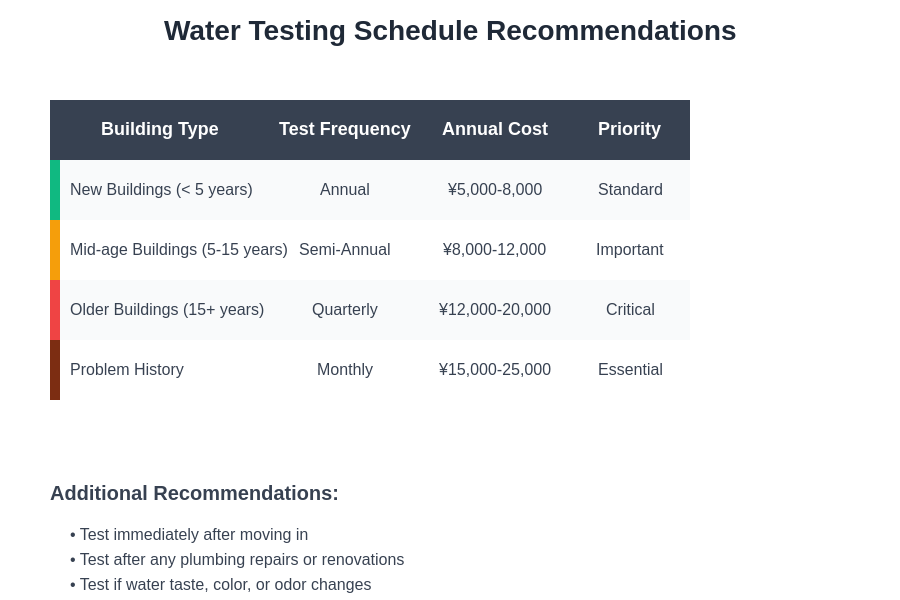 Water Testing Schedule Recommendations

| Building Type | Test Frequency | Annual Cost | Priority |
|---|---|---|---|
| New Buildings (< 5 years) | Annual | ¥5,000-8,000 | Standard |
| Mid-age Buildings (5-15 years) | Semi-Annual | ¥8,000-12,000 | Important |
| Older Buildings (15+ years) | Quarterly | ¥12,000-20,000 | Critical |
| Problem History | Monthly | ¥15,000-25,000 | Essential |

Additional Recommendations:

• Test immediately after moving in
• Test after any plumbing repairs or renovations
• Test if water taste, color, or odor changes